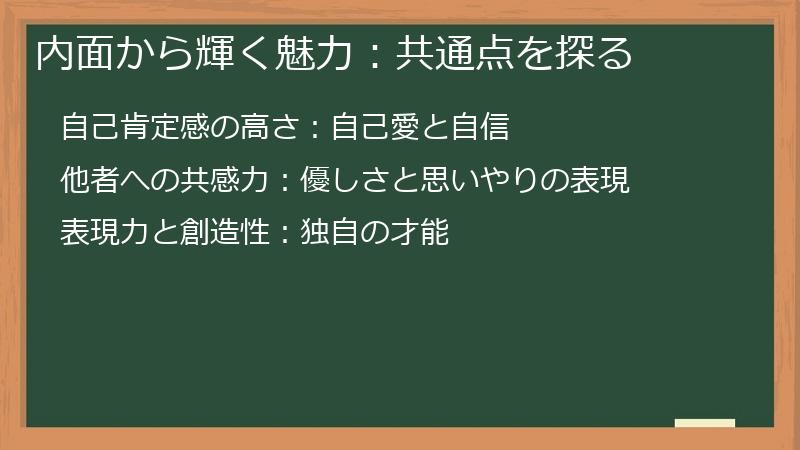 内面から輝く魅力：共通点を探る

自己肯定感の高さ：自己愛と自信

他者への共感力：優しさと思いやりの表現

表現力と創造性：独自の才能